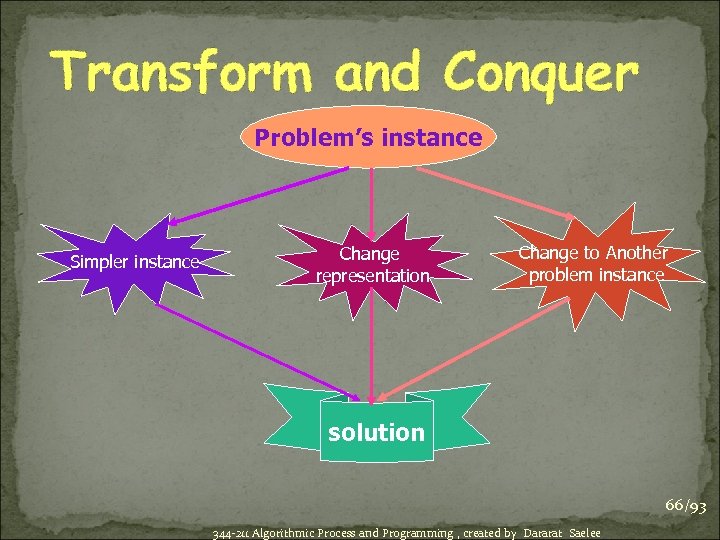 Transform and Conquer

Problem's instance

Simpler instance

Change representation

Change to Another problem instance

solution

66/93

344-211 Algorithmic Process and Programming , created by Dararat Saelee